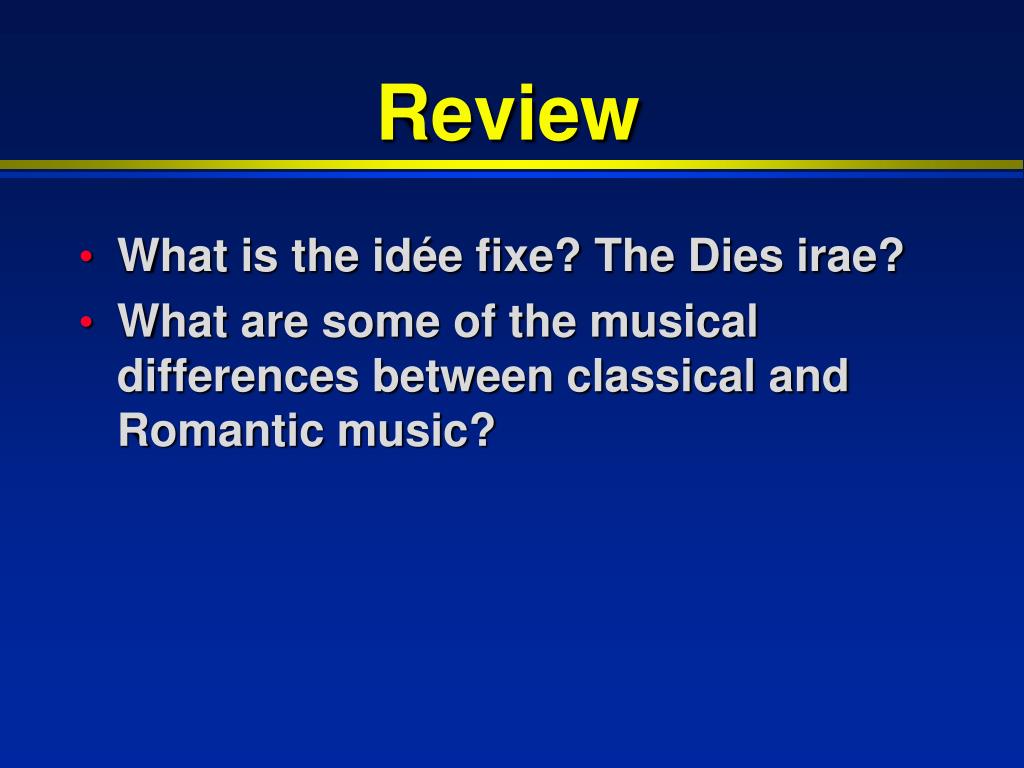 Review

• What is the idée fixe? The Dies irae?
• What are some of the musical differences between classical and Romantic music?